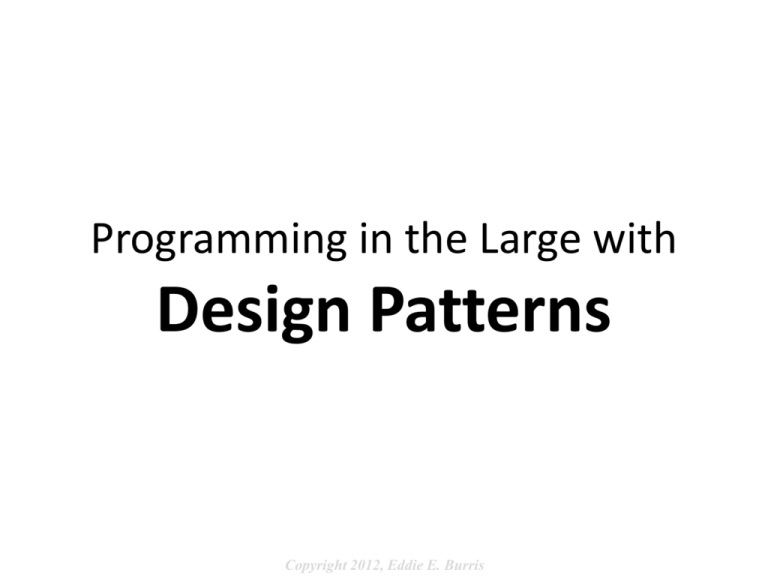 Programming in the Large with

Design Patterns

Copyright 2012, Eddie E. Burris